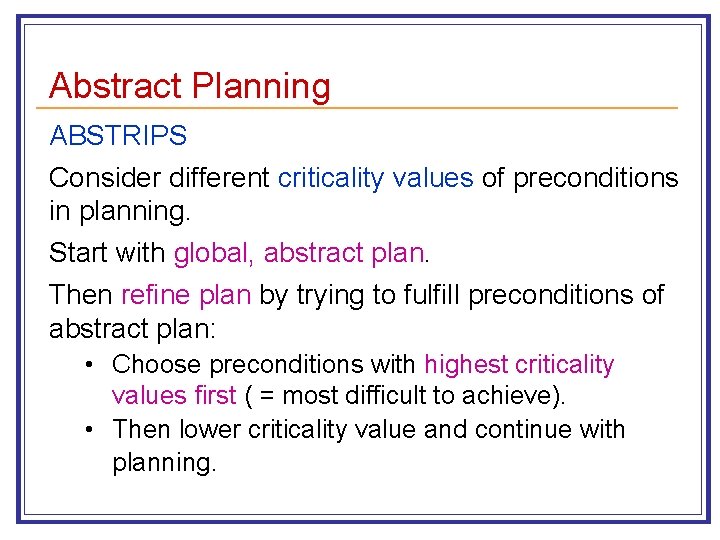 Abstract Planning

ABSTRIPS

Consider different criticality values of preconditions in planning.

Start with global, abstract plan.

Then refine plan by trying to fulfill preconditions of abstract plan:

• Choose preconditions with highest criticality values first ( = most difficult to achieve).
• Then lower criticality value and continue with planning.